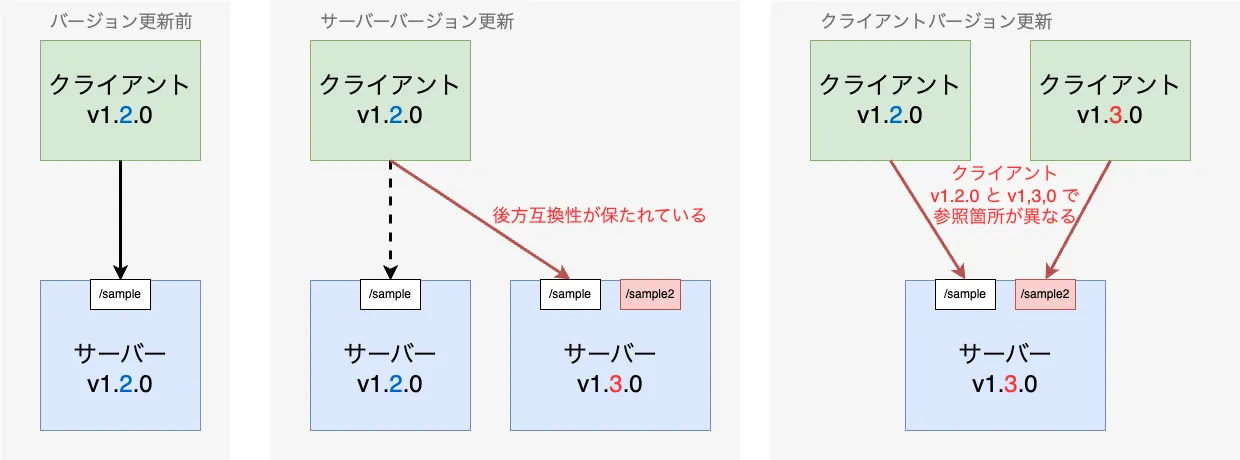 バージョン更新前

クライアント
v1.2.0

/sample

サーバー
v1.2.0

サーバーバージョン更新

クライアント
v1.2.0

後方互換性が保たれている

/sample

サーバー
v1.2.0

/sample

/sample2

サーバー
v1.3.0

クライアントバージョン更新

クライアント
v1.2.0

クライアント
v1.3.0

クライアント
v1.2.0 と v1,3,0 で
参照箇所が異なる

/sample

/sample2

サーバー
v1.3.0